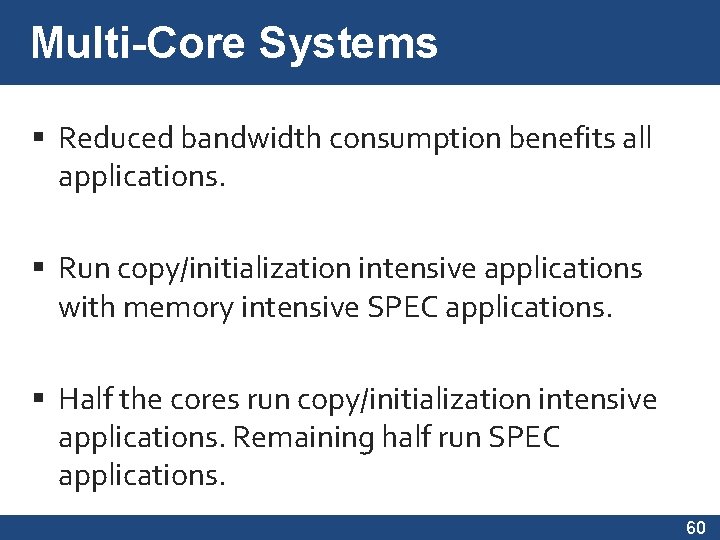 Multi-Core Systems

▪ Reduced bandwidth consumption benefits all applications.

▪ Run copy/initialization intensive applications with memory intensive SPEC applications.

▪ Half the cores run copy/initialization intensive applications. Remaining half run SPEC applications.

60